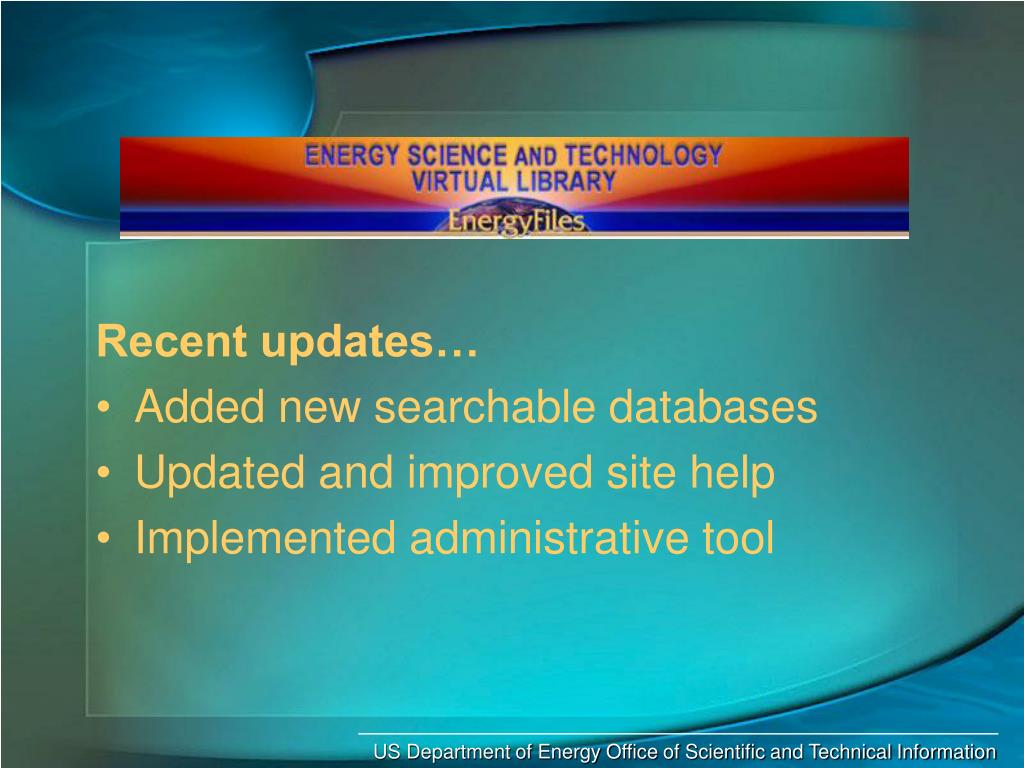 ENERGY SCIENCE AND TECHNOLOGY
VIRTUAL LIBRARY
EnergyFiles

Recent updates…
• Added new searchable databases
• Updated and improved site help
• Implemented administrative tool

US Department of Energy Office of Scientific and Technical Information